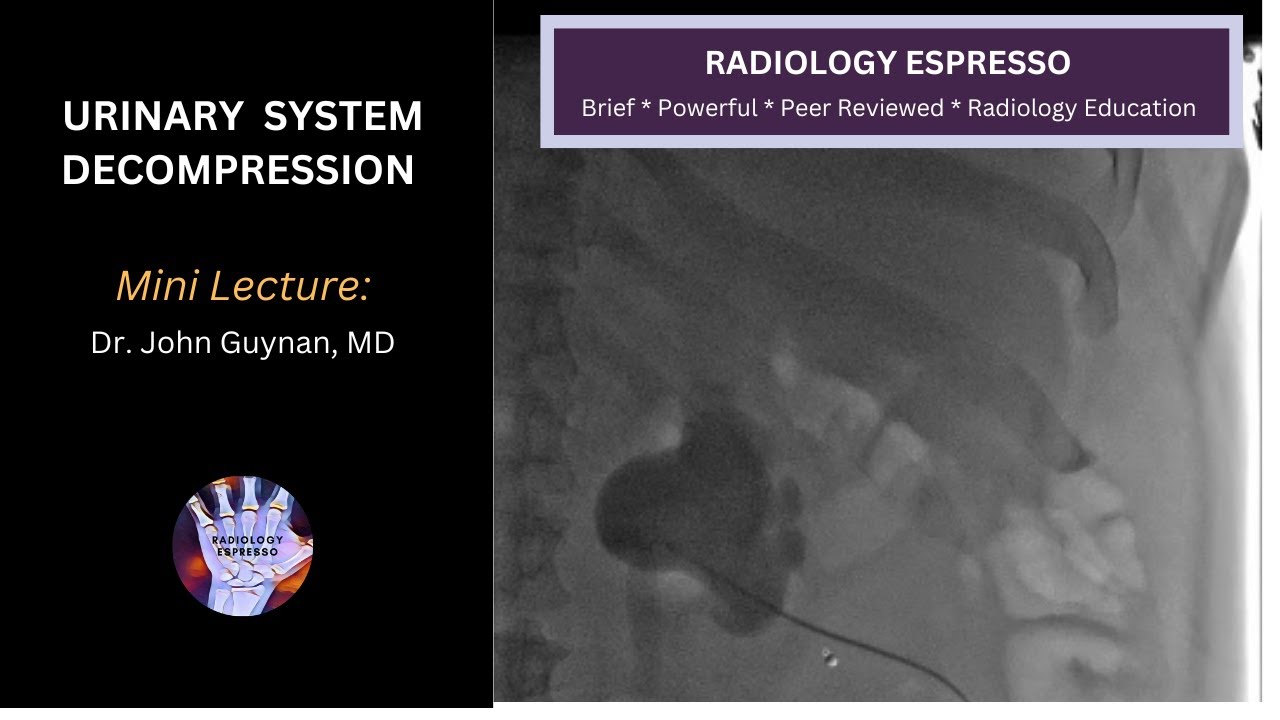 URINARY SYSTEM DECOMPRESSION

Mini Lecture:

Dr. John Guynan, MD

RADIOLOGY ESPRESSO

RADIOLOGY ESPRESSO

Brief * Powerful * Peer Reviewed * Radiology Education